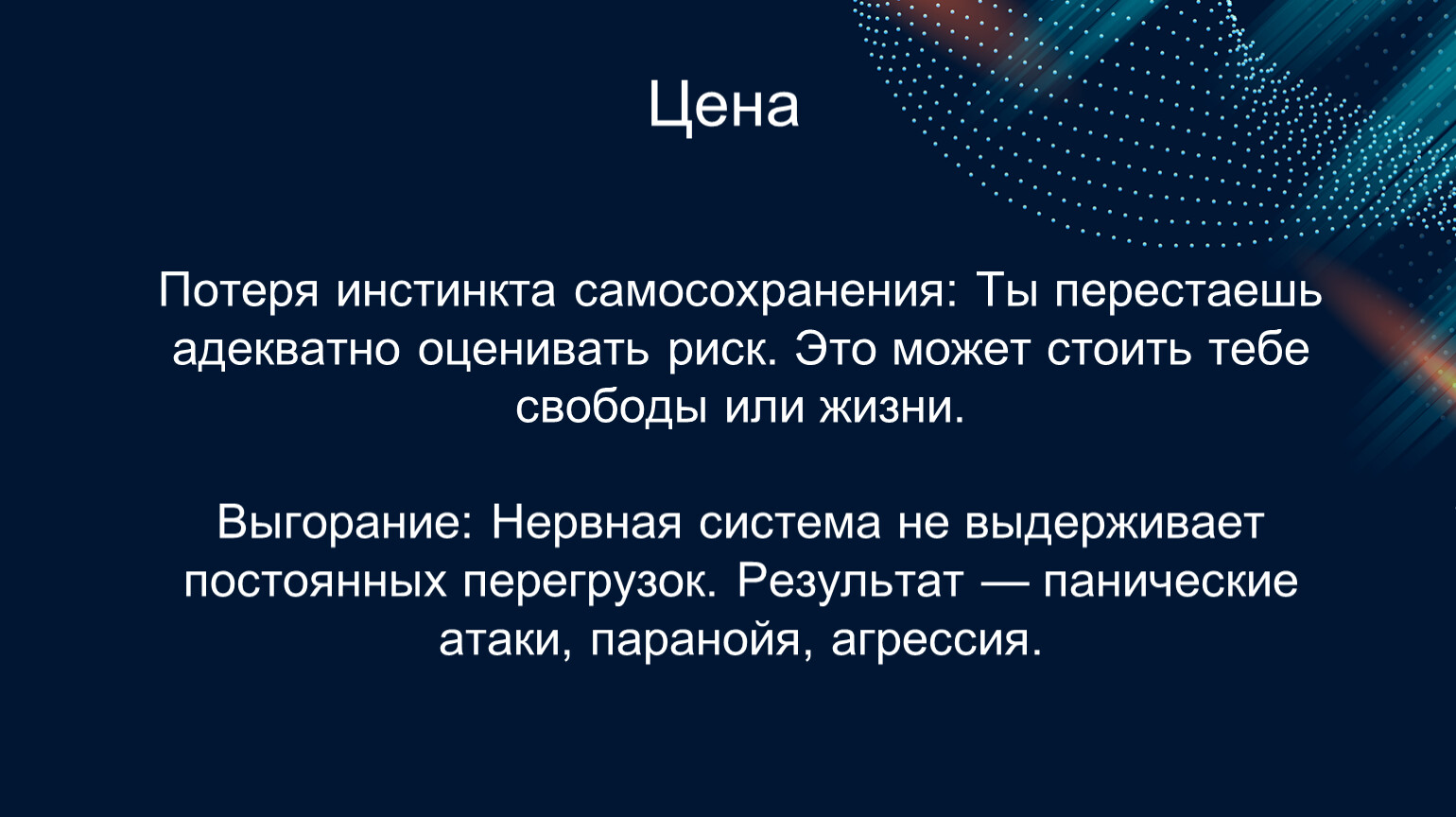 Цена

Потеря инстинкта самосохранения: Ты перестаешь адекватно оценивать риск. Это может стоить тебе свободы или жизни.

Выгорание: Нервная система не выдерживает постоянных перегрузок. Результат — панические атаки, паранойя, агрессия.